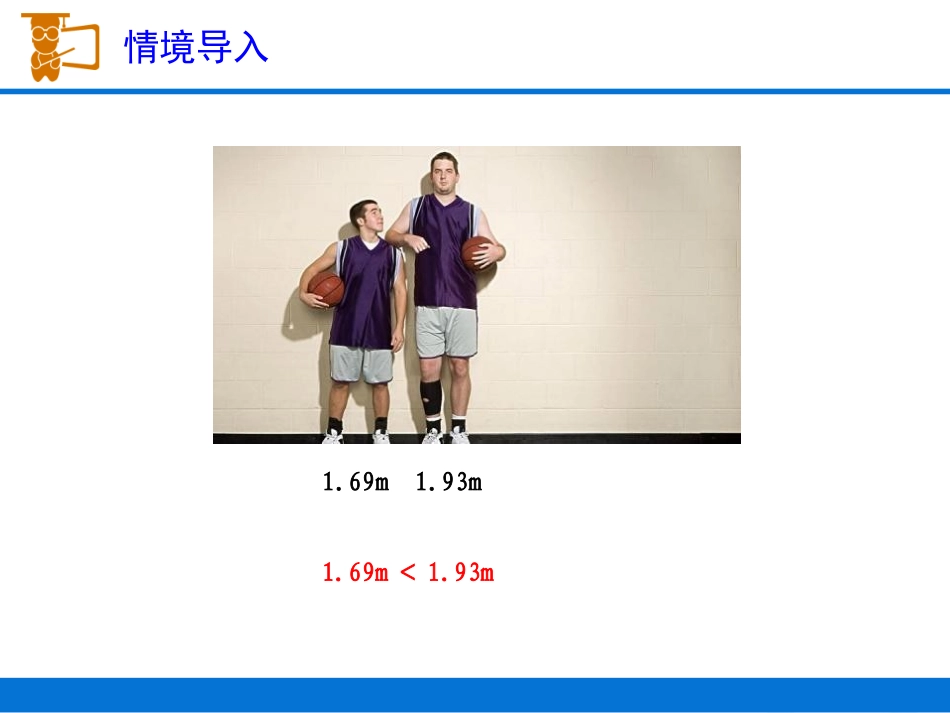 情境导入

1.69m　1.93m

1.69m < 1.93m